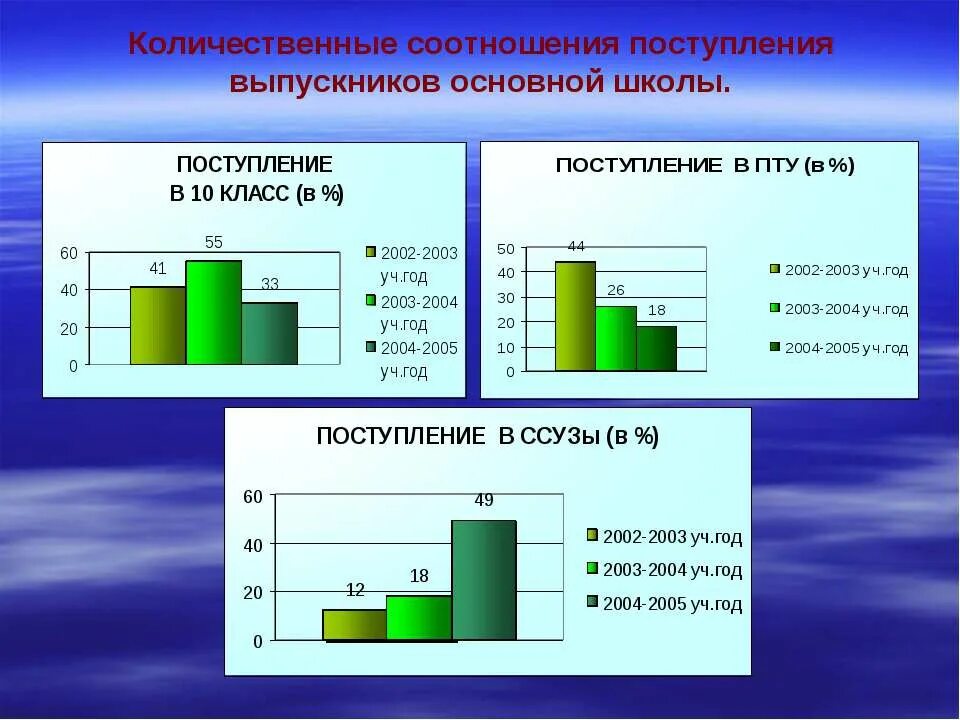 Количественные соотношения поступления выпускников основной школы.

ПОСТУПЛЕНИЕ
В 10 КЛАСС (в %)

60
40
20
0

41
55
33

2002-2003 уч.год
2003-2004 уч.год
2004-2005 уч.год

ПОСТУПЛЕНИЕ В ПТУ (в %)

50
40
30
20
10
0

44
26
18

2002-2003 уч.год
2003-2004 уч.год
2004-2005 уч.год

ПОСТУПЛЕНИЕ В ССУЗы (в %)

60
40
20
0

12
18
49

2002-2003 уч.год
2003-2004 уч.год
2004-2005 уч.год